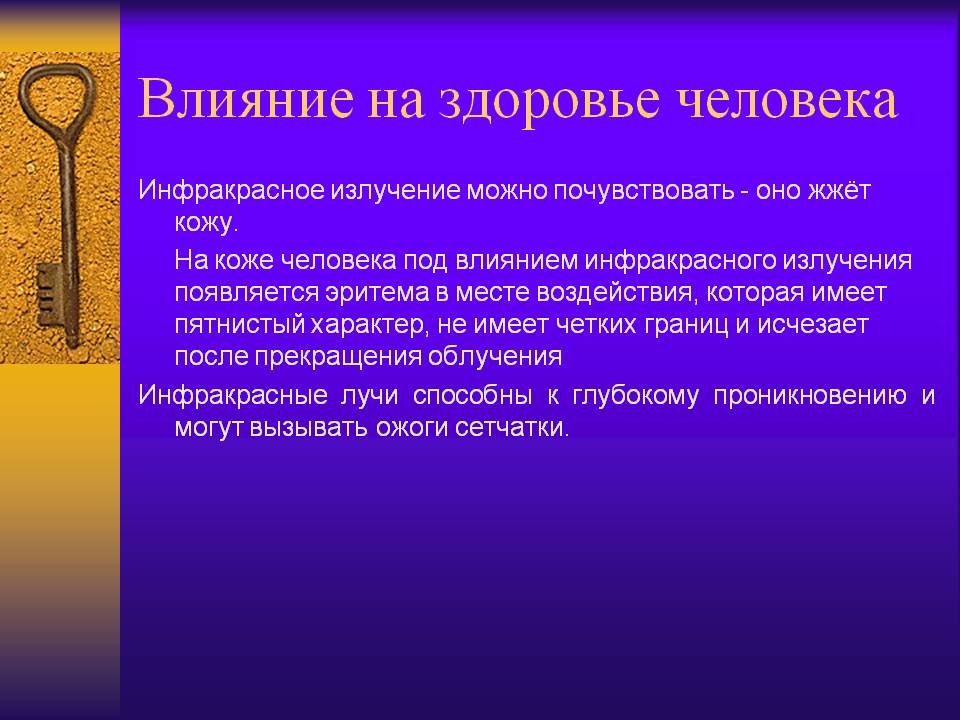 Влияние на здоровье человека

Инфракрасное излучение можно почувствовать - оно жжёт кожу.

На коже человека под влиянием инфракрасного излучения появляется эритема в месте воздействия, которая имеет пятнистый характер, не имеет четких границ и исчезает после прекращения облучения

Инфракрасные лучи способны к глубокому проникновению и могут вызывать ожоги сетчатки.